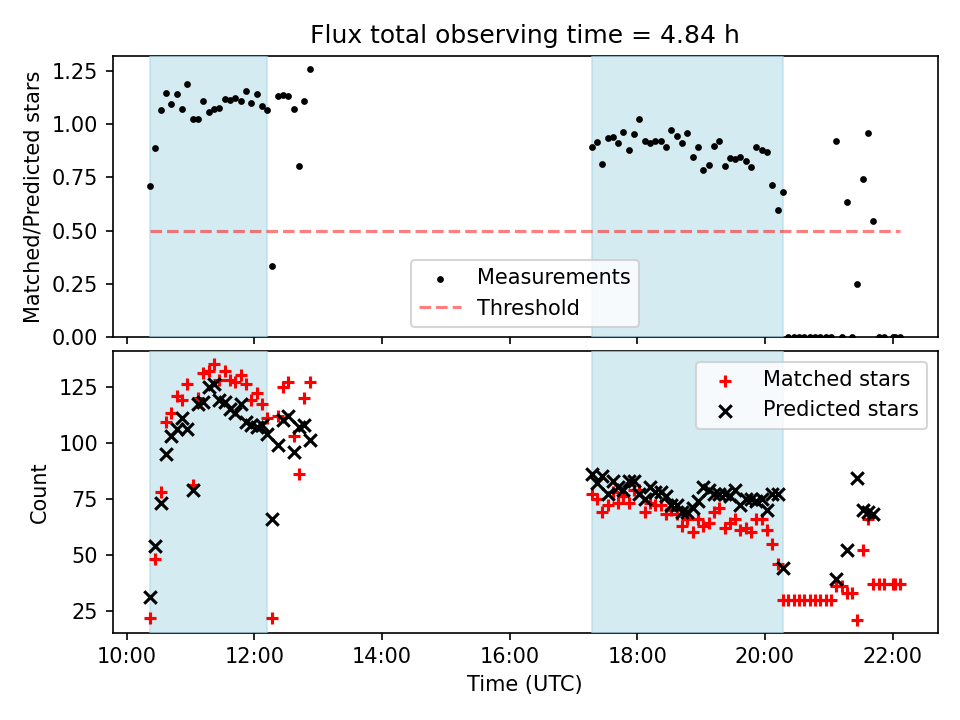 Flux total observing time = 4.84 h

Matched/Predicted stars

1.25
1.00
0.75
0.50
0.25
0.00

Measurements
Threshold

Count

125
100
75
50
25

Matched stars
Predicted stars

10:00
12:00
14:00
16:00
18:00
20:00
22:00

Time (UTC)